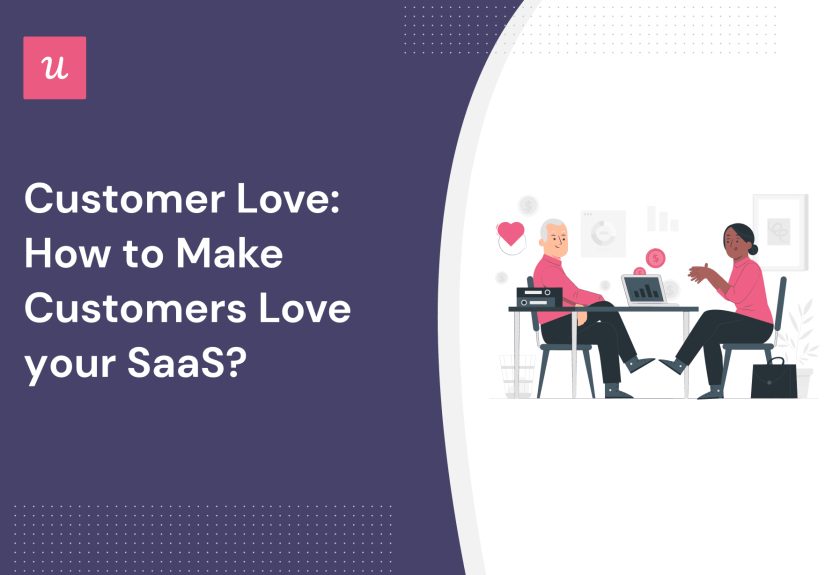 u

Customer Love: How to Make Customers Love your SaaS?